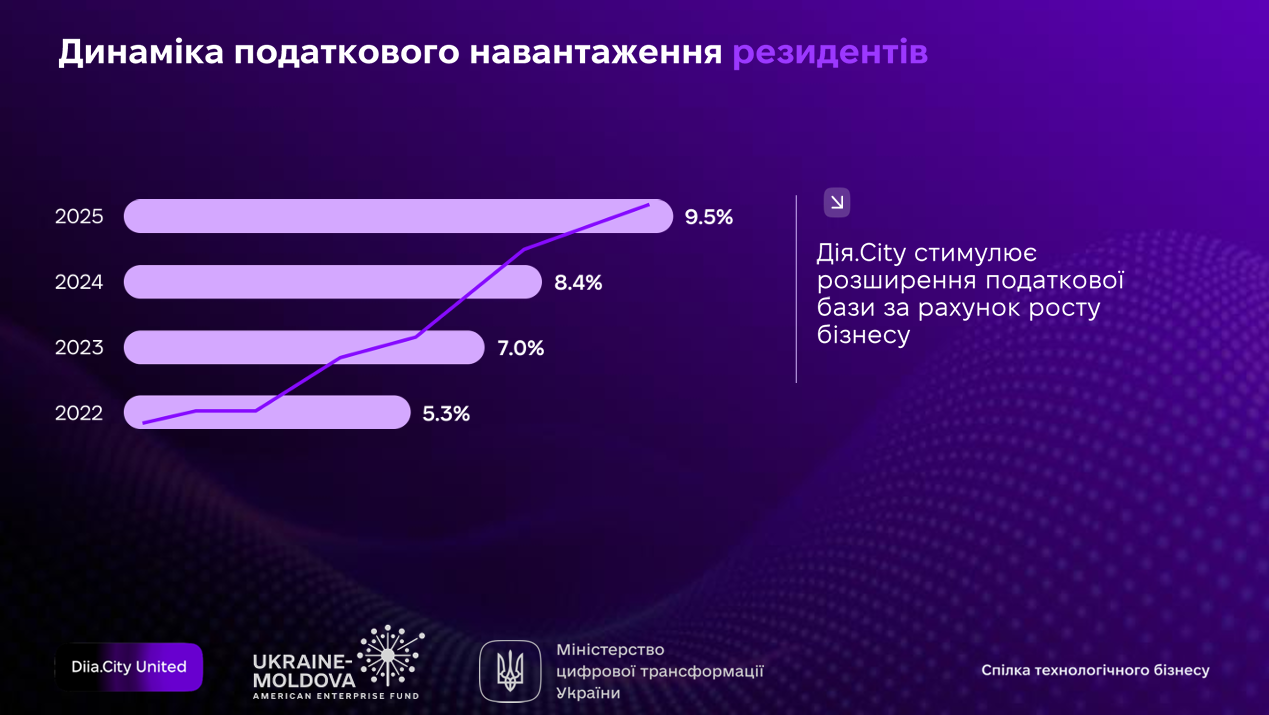 Динаміка податкового навантаження резидентів

2025
9.5%
2024
8.4%
2023
7.0%
2022
5.3%

Дія.City стимулює розширення податкової бази за рахунок росту бізнесу

Diia.City United

UKRAINE-MOLDOVA
AMERICAN ENTERPRISE FUND

Міністерство цифрової трансформації України

Спілка технологічного бізнесу